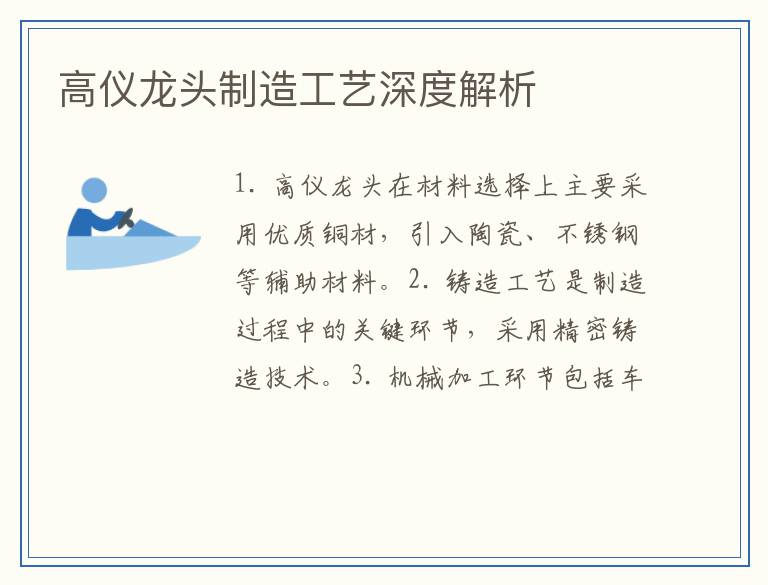 高仪龙头制造工艺深度解析

1. 高仪龙头在材料选择上主要采用优质铜材，引入陶瓷、不锈钢等辅助材料。2. 铸造工艺是制造过程中的关键环节，采用精密铸造技术。3. 机械加工环节包括车